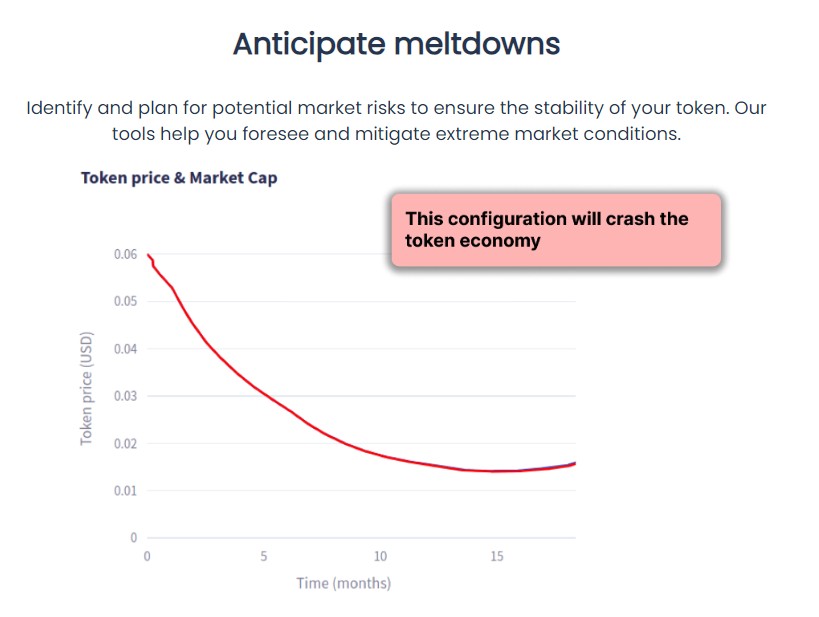 Anticipate meltdowns

Identify and plan for potential market risks to ensure the stability of your token. Our tools help you foresee and mitigate extreme market conditions.

Token price & Market Cap

This configuration will crash the token economy

Token price (USD)

0.06
0.05
0.04
0.03
0.02
0.01
0

0
5
10
15

Time (months)